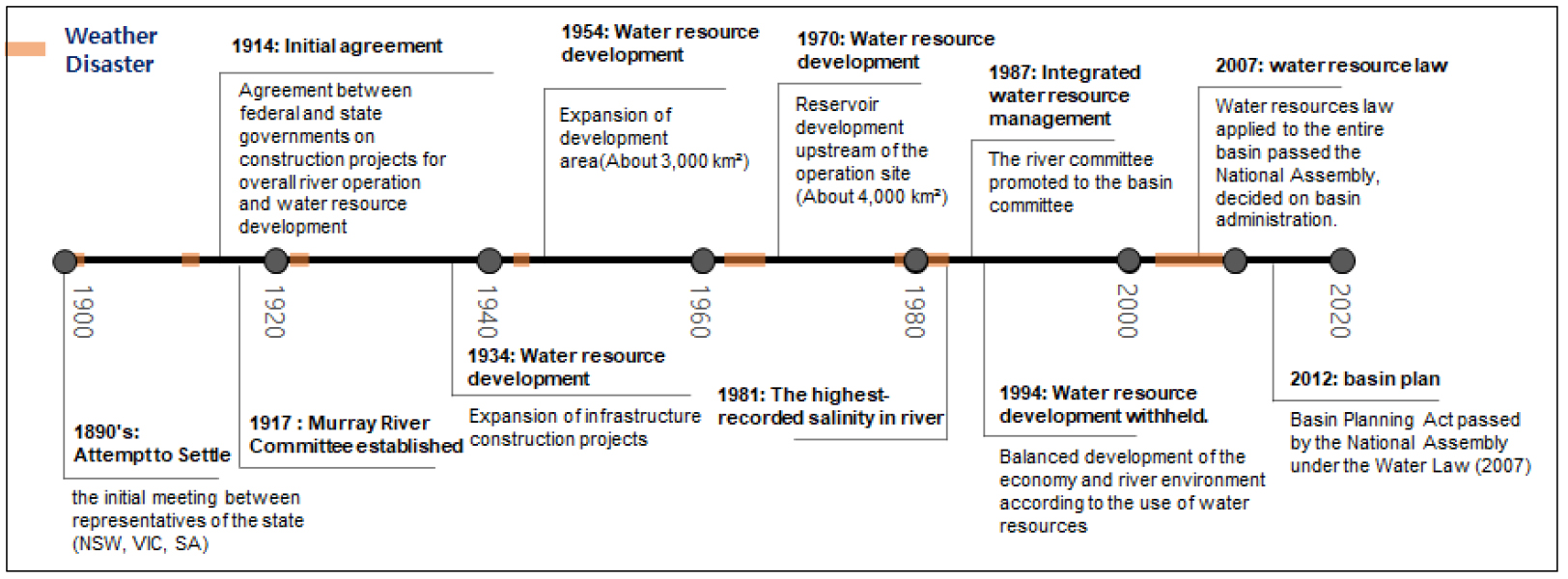 Weather Disaster

1914: Initial agreement

Agreement between federal and state governments on construction projects for overall river operation and water resource development

1954: Water resource development

Expansion of development area(About 3,000 km²)

1970: Water resource development

Reservoir development upstream of the operation site (About 4,000 km²)

1987: Integrated water resource management

The river committee promoted to the basin committee

2007: water resource law

Water resources law applied to the entire basin passed the National Assembly, decided on basin administration.

1900

1920

1940

1960

1980

2000

2020

1890's: Attempt to Settle

the initial meeting between representatives of the state (NSW, VIC, SA)

1917 : Murray River Committee established

1934: Water resource development

Expansion of infrastructure construction projects

1981: The highest-recorded salinity in river

1994: Water resource development withheld.

Balanced development of the economy and river environment according to the use of water resources

2012: basin plan

Basin Planning Act passed by the National Assembly under the Water Law (2007)